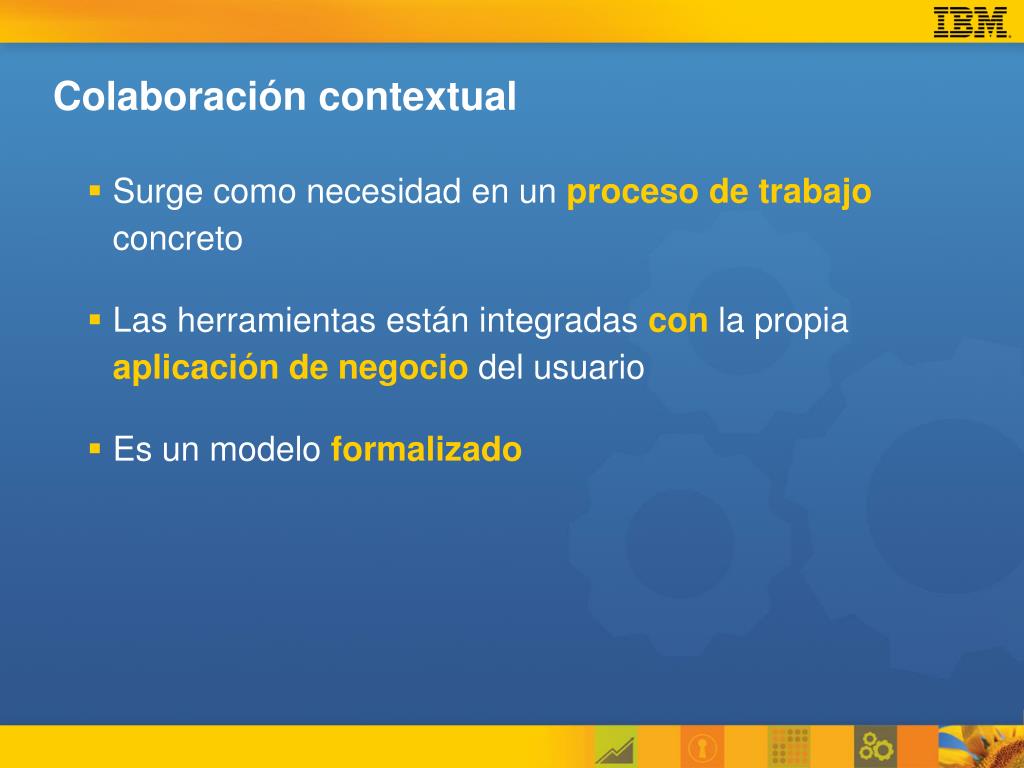 IBM

Colaboración contextual

▪ Surge como necesidad en un proceso de trabajo concreto

▪ Las herramientas están integradas con la propia aplicación de negocio del usuario

▪ Es un modelo formalizado